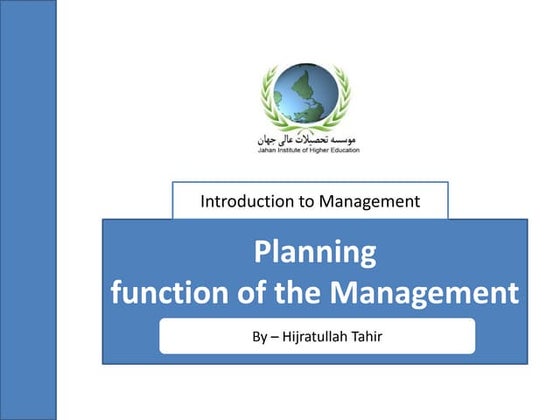 موسسه تحصیلات عالی جهان
Jahan Institute of Higher Education

Introduction to Management

Planning
function of the Management

By – Hijratullah Tahir